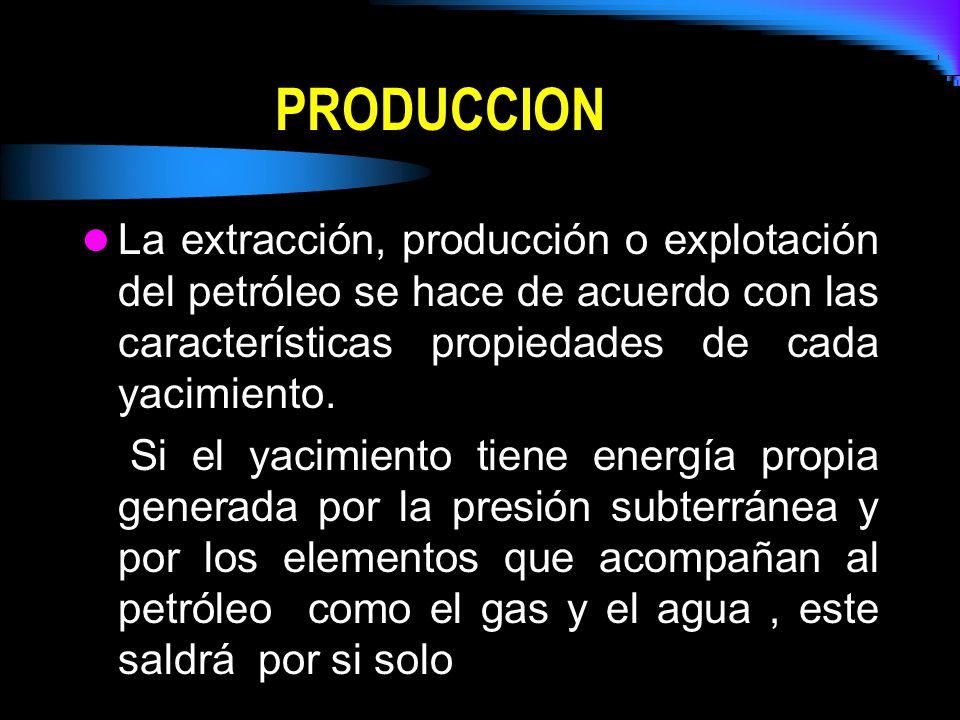 PRODUCCION

La extracción, producción o explotación del petróleo se hace de acuerdo con las características propiedades de cada yacimiento.

Si el yacimiento tiene energía propia generada por la presión subterránea y por los elementos que acompañan al petróleo como el gas y el agua , este saldrá por si solo